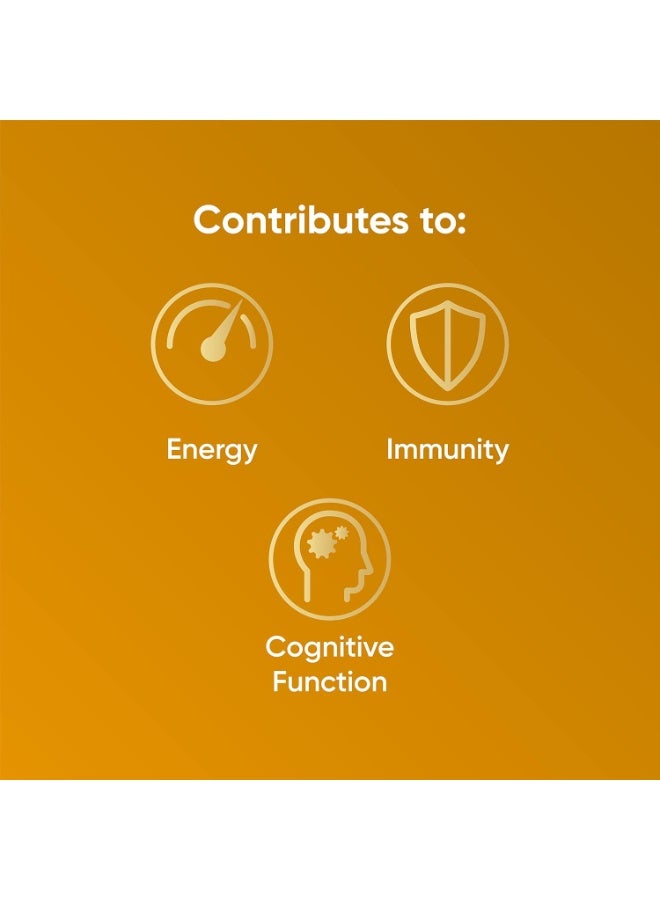 Contributes to:

Energy

Immunity

Cognitive
Function